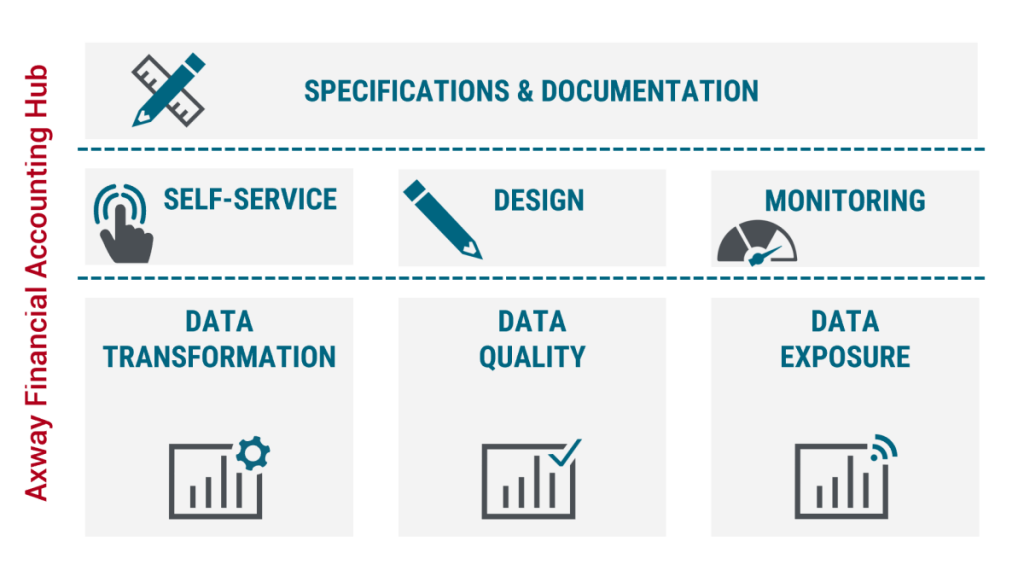 Axway Financial Accounting Hub

SPECIFICATIONS & DOCUMENTATION

SELF-SERVICE

DESIGN

MONITORING

DATA TRANSFORMATION

DATA QUALITY

DATA EXPOSURE